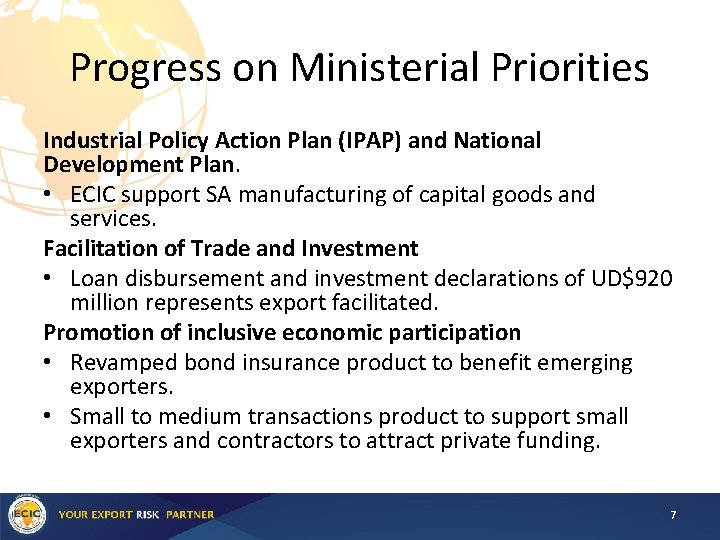 Progress on Ministerial Priorities

Industrial Policy Action Plan (IPAP) and National Development Plan.

• ECIC support SA manufacturing of capital goods and services.

Facilitation of Trade and Investment

• Loan disbursement and investment declarations of UD$920 million represents export facilitated.

Promotion of inclusive economic participation

• Revamped bond insurance product to benefit emerging exporters.

• Small to medium transactions product to support small exporters and contractors to attract private funding.

ECIC

YOUR EXPORT RISK PARTNER

7